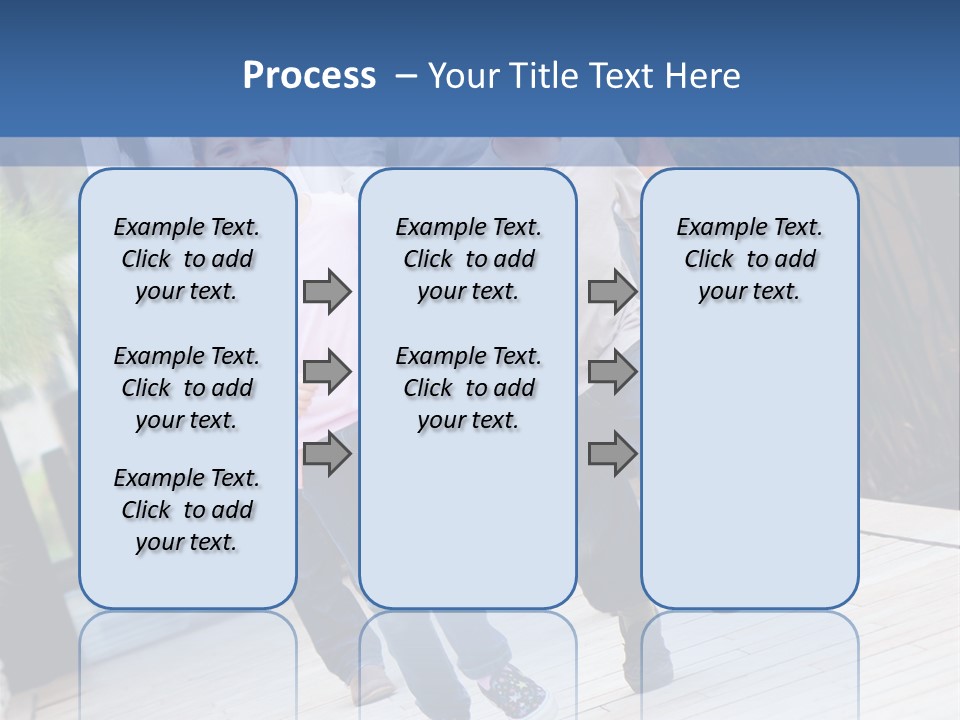 Process – Your Title Text Here

Example Text. Click to add your text.

Example Text. Click to add your text.

Example Text. Click to add your text.

Example Text. Click to add your text.

Example Text. Click to add your text.

Example Text. Click to add your text.